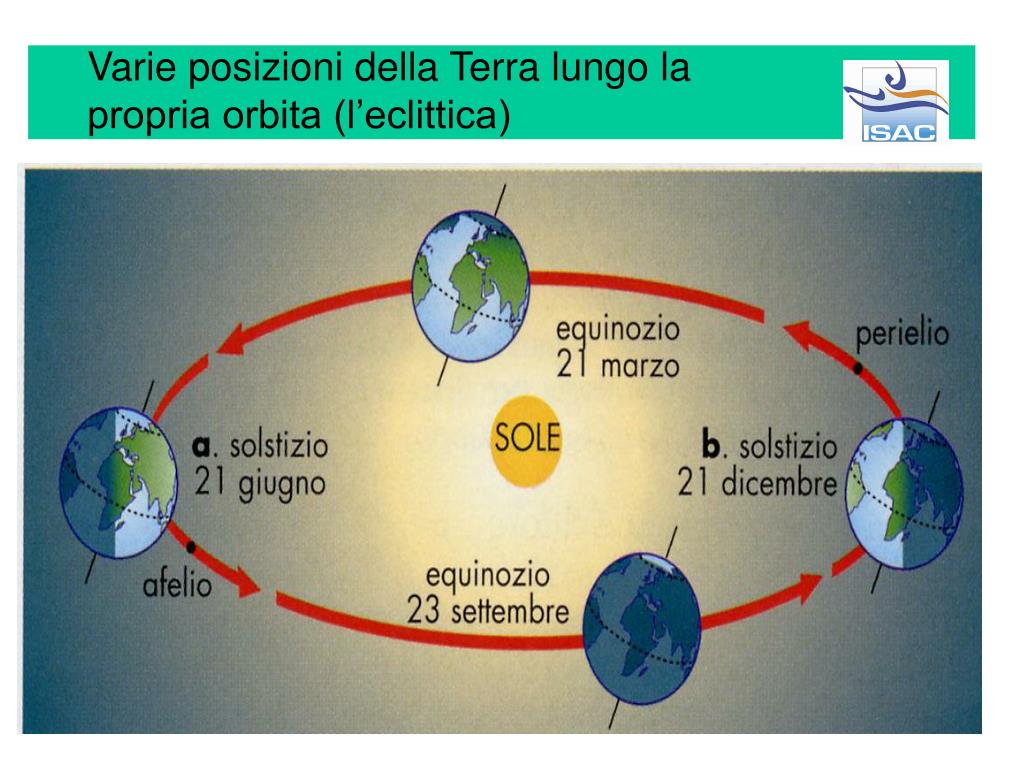 Varie posizioni della Terra lungo la propria orbita (l'eclittica)

ISAC

equinozio
21 marzo

perielio

a. solstizio
21 giugno

SOLE

b. solstizio
21 dicembre

afelio

equinozio
23 settembre